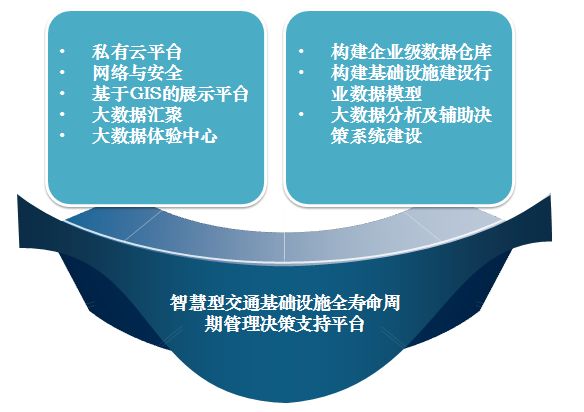 • 私有云平台
• 网络与安全
• 基于GIS的展示平台
• 大数据汇聚
• 大数据体验中心

• 构建企业级数据仓库
• 构建基础设施建设行业数据模型
• 大数据分析及辅助决策系统建设

智慧型交通基础设施全寿命周期管理决策支持平台